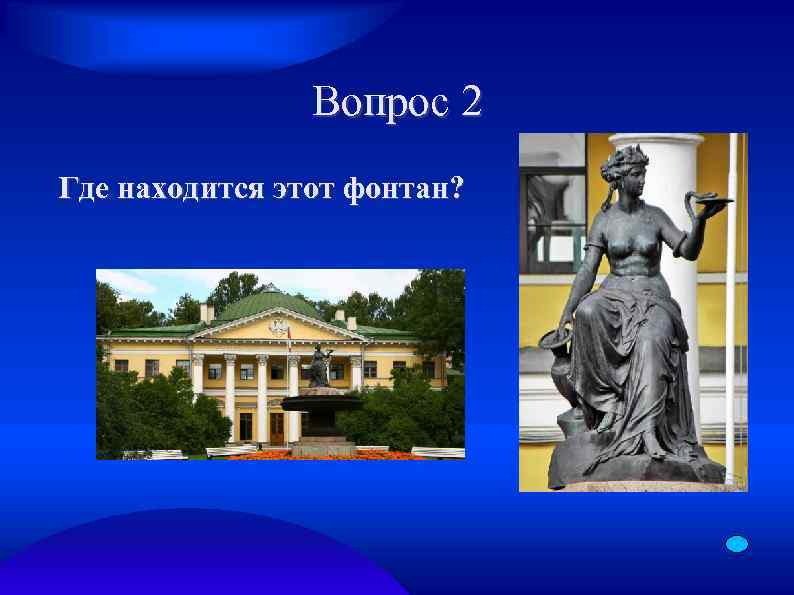 Вопрос 2

Где находится этот фонтан?